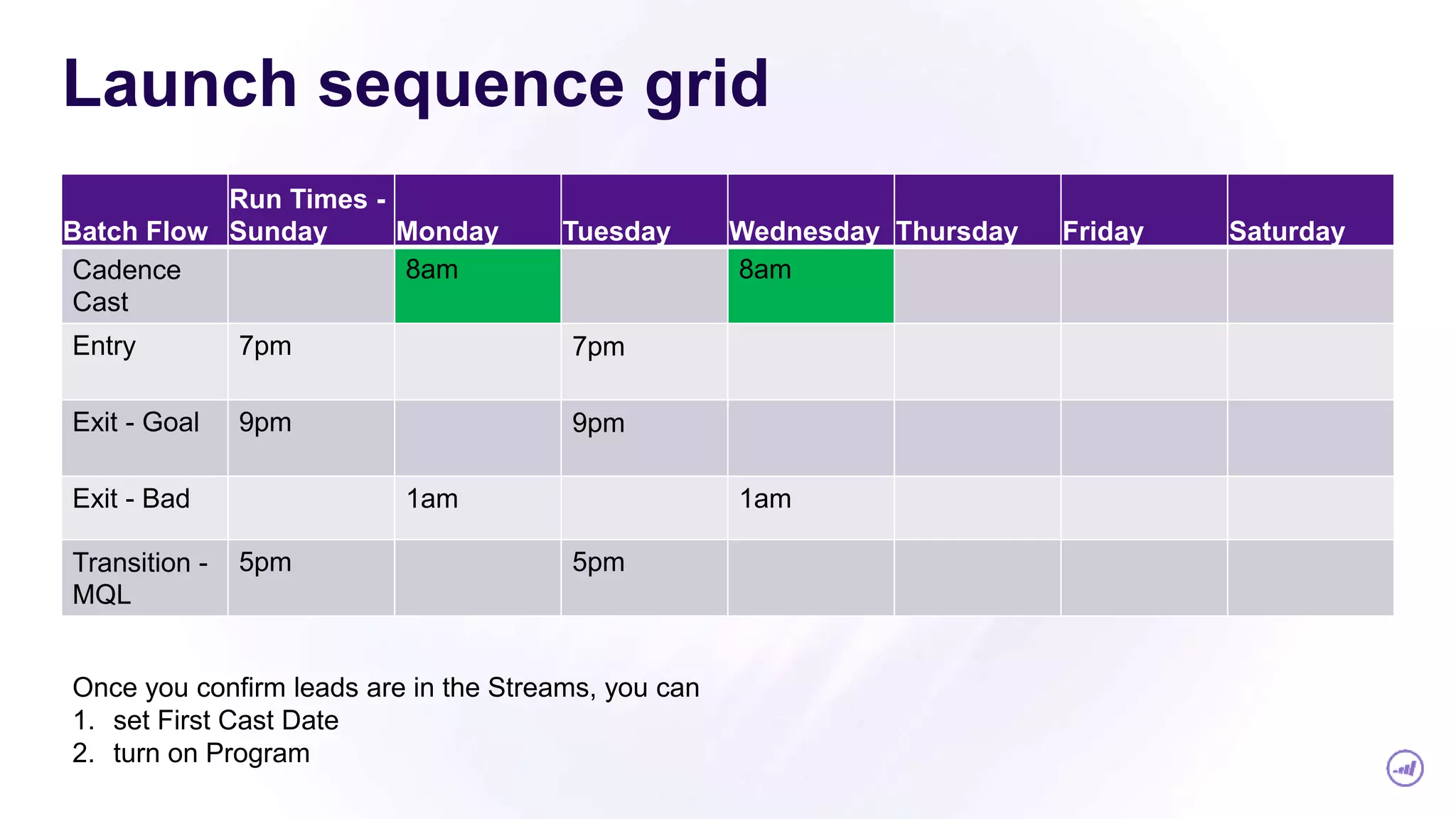 Launch sequence grid

| Batch Flow | Run Times - Sunday | Monday | Tuesday | Wednesday | Thursday | Friday | Saturday |
|---|---|---|---|---|---|---|---|
| Cadence Cast | | 8am | | 8am | | | |
| Entry | 7pm | | 7pm | | | | |
| Exit - Goal | 9pm | | 9pm | | | | |
| Exit - Bad | | 1am | | 1am | | | |
| Transition - MQL | 5pm | | 5pm | | | | |

Once you confirm leads are in the Streams, you can
1. set First Cast Date
2. turn on Program